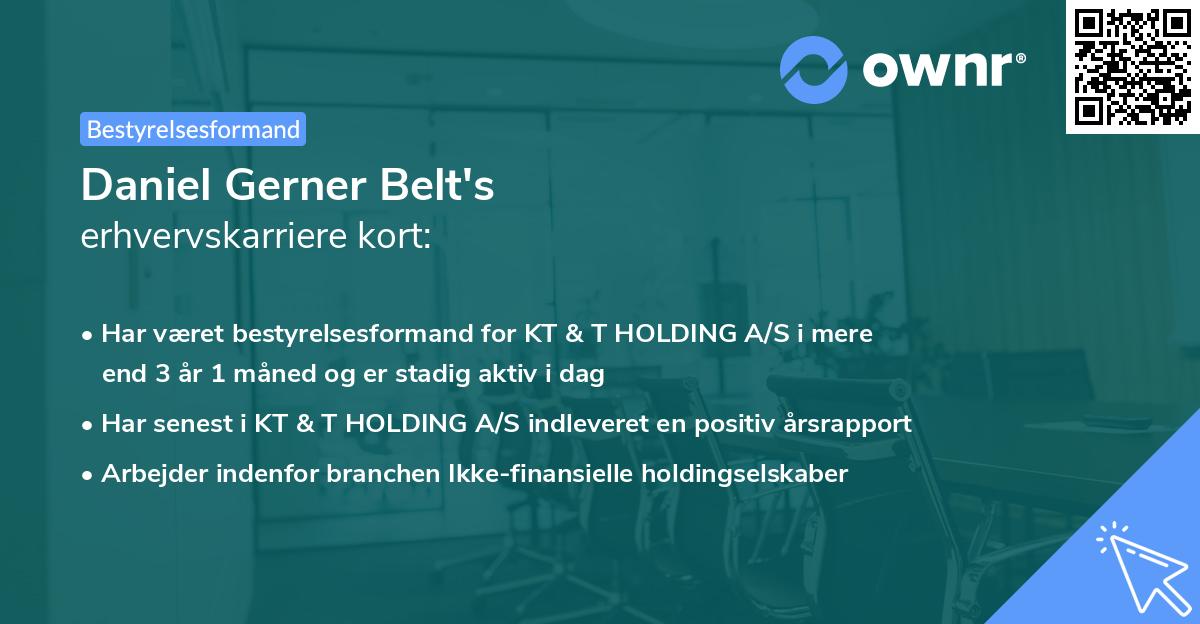 ownr®

Bestyrelsesformand

Daniel Gerner Belt's
erhvervskarriere kort:

• Har været bestyrelsesformand for KT & T HOLDING A/S i mere end 3 år 1 måned og er stadig aktiv i dag
• Har senest i KT & T HOLDING A/S indleveret en positiv årsrapport
• Arbejder indenfor branchen Ikke-finansielle holdingselskaber